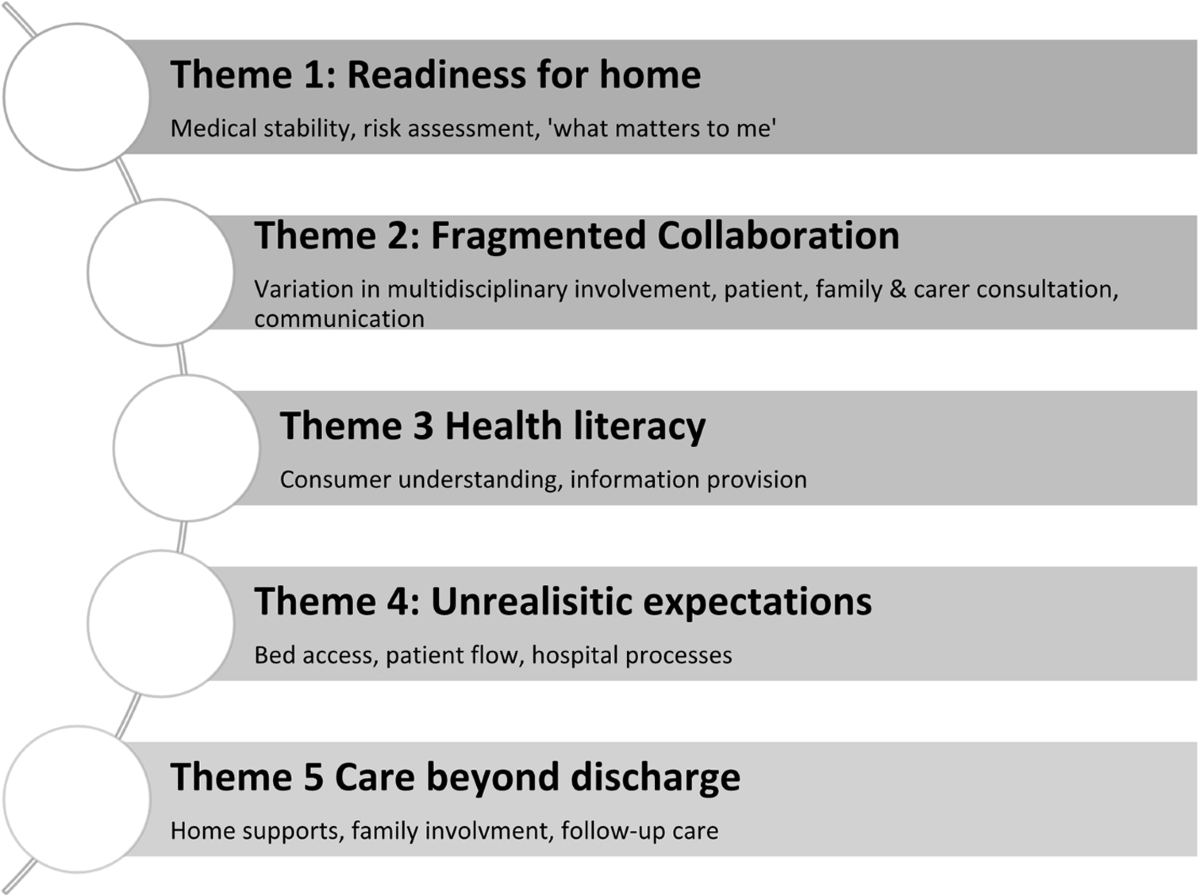 Theme 1: Readiness for home

Medical stability, risk assessment, 'what matters to me'

Theme 2: Fragmented Collaboration

Variation in multidisciplinary involvement, patient, family & carer consultation, communication

Theme 3 Health literacy

Consumer understanding, information provision

Theme 4: Unrealisitic expectations

Bed access, patient flow, hospital processes

Theme 5 Care beyond discharge

Home supports, family involvment, follow-up care